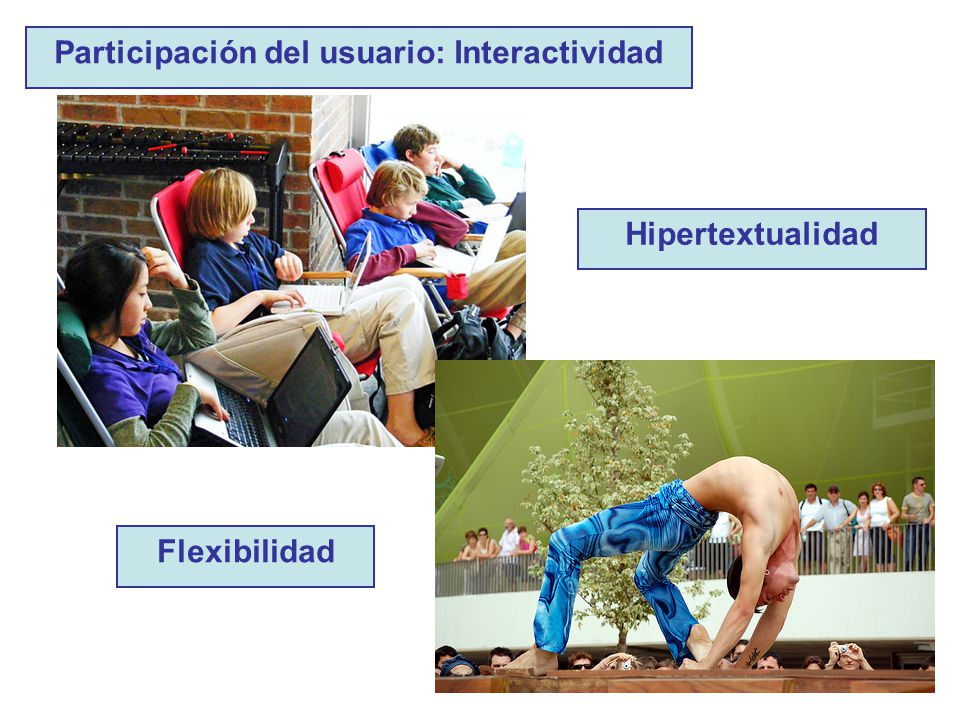 Participación del usuario: Interactividad

Hipertextualidad

Flexibilidad